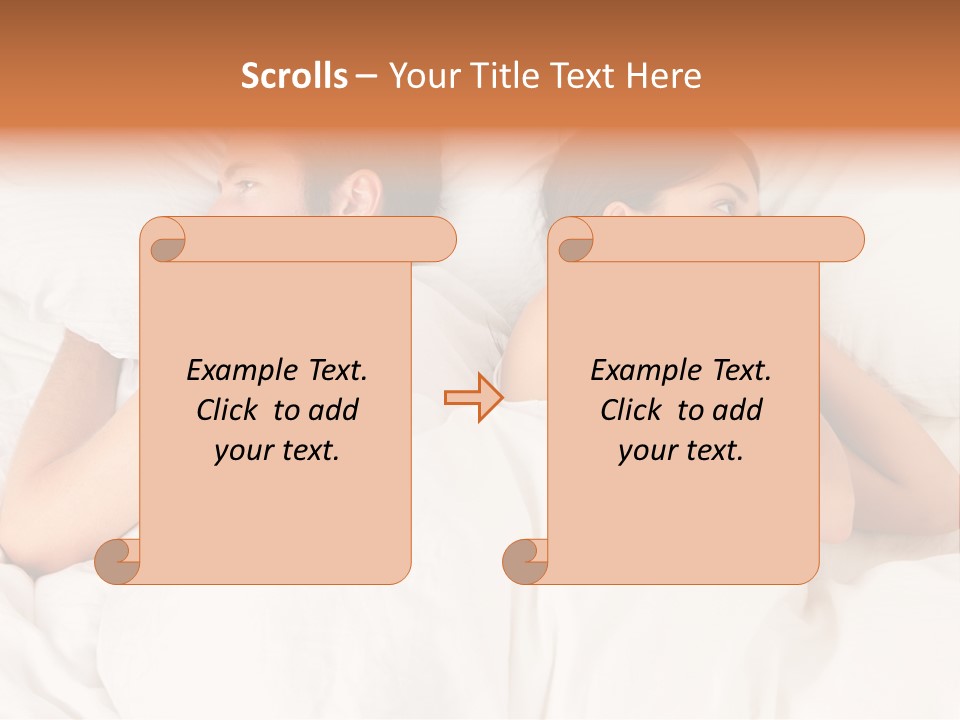 Scrolls – Your Title Text Here

Example Text. Click to add your text.

Example Text. Click to add your text.